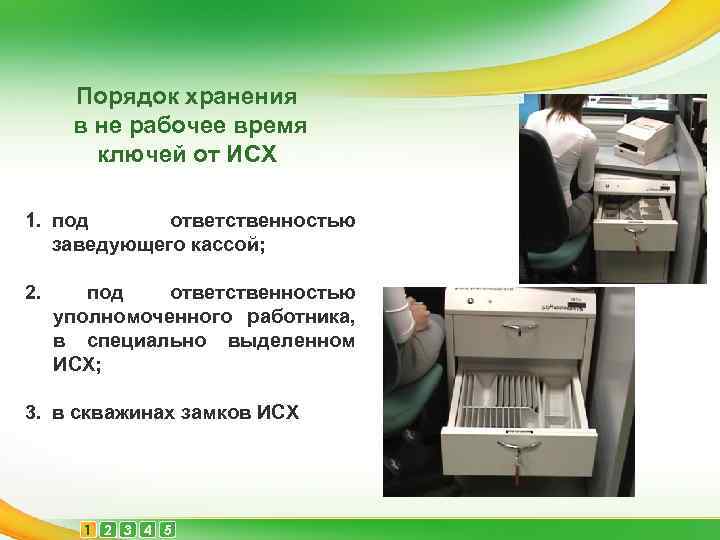 Порядок хранения
в не рабочее время
ключей от ИСХ

1. под ответственностью заведующего кассой;

2. под ответственностью уполномоченного работника, в специально выделенном ИСХ;

3. в скважинах замков ИСХ

1 2 3 4 5